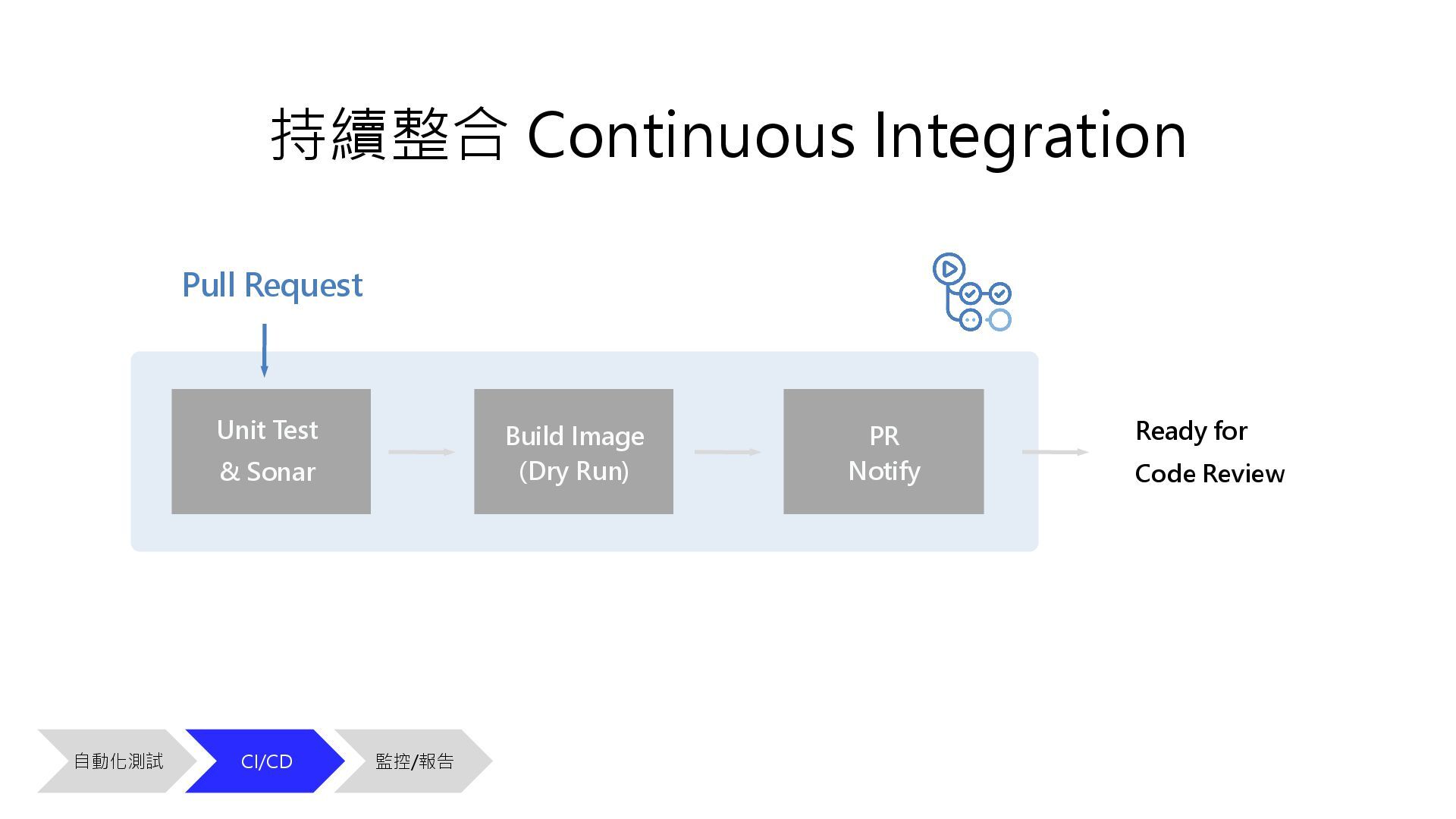 持續整合 Continuous Integration

Pull Request

Unit Test
& Sonar

Build Image
(Dry Run)

PR
Notify

Ready for
Code Review

自動化測試

CI/CD

監控/報告